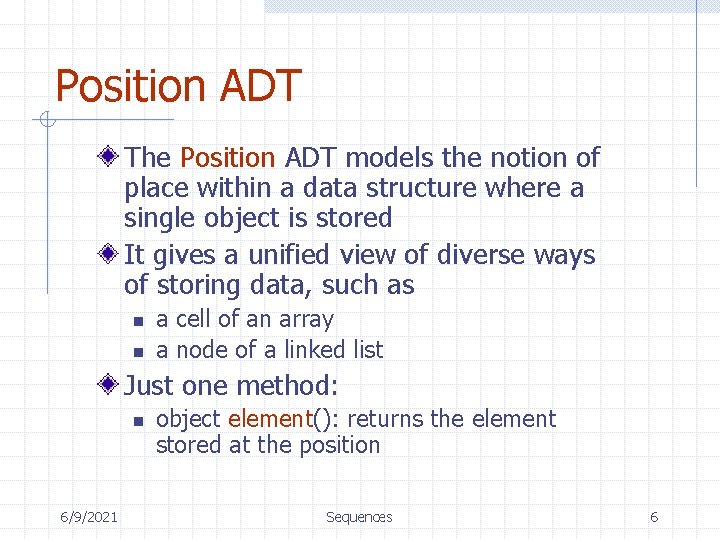 Position ADT

The Position ADT models the notion of place within a data structure where a single object is stored

It gives a unified view of diverse ways of storing data, such as

a cell of an array

a node of a linked list

Just one method:

object element(): returns the element stored at the position

6/9/2021

Sequences

6